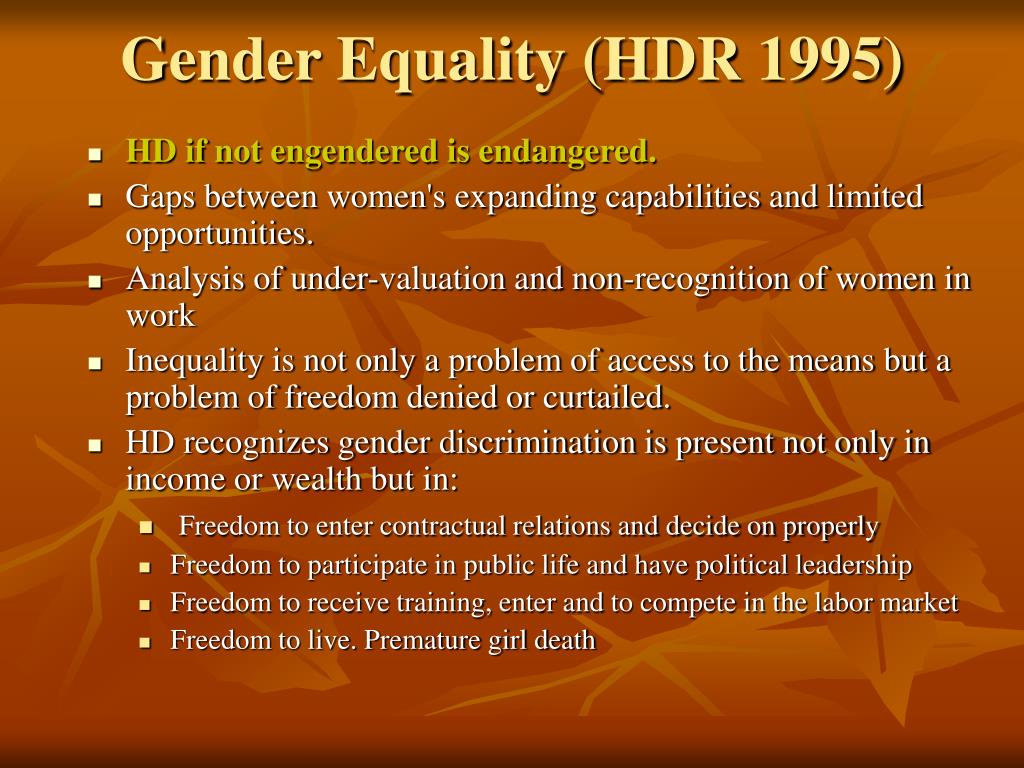 Gender Equality (HDR 1995)

- HD if not engendered is endangered.
- Gaps between women's expanding capabilities and limited opportunities.
- Analysis of under-valuation and non-recognition of women in work
- Inequality is not only a problem of access to the means but a problem of freedom denied or curtailed.
- HD recognizes gender discrimination is present not only in income or wealth but in:
  - Freedom to enter contractual relations and decide on properly
  - Freedom to participate in public life and have political leadership
  - Freedom to receive training, enter and to compete in the labor market
  - Freedom to live. Premature girl death